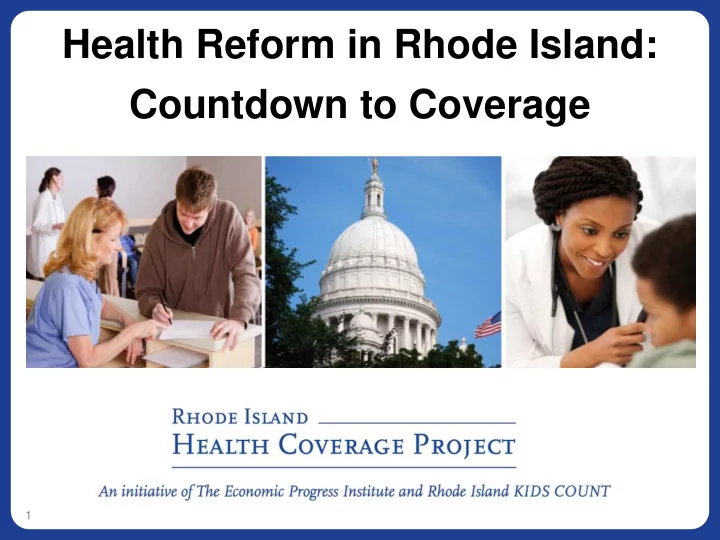 Health Reform in Rhode Island: Countdown to Coverage

RHODE ISLAND
HEALTH COVERAGE PROJECT

An initiative of The Economic Progress Institute and Rhode Island KIDS COUNT

1